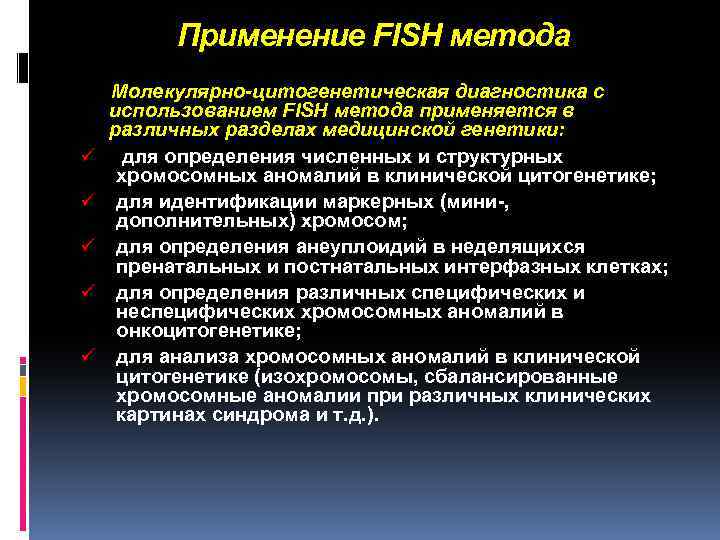 Применение FISH метода

Молекулярно-цитогенетическая диагностика с использованием FISH метода применяется в различных разделах медицинской генетики:

✓ для определения численных и структурных хромосомных аномалий в клинической цитогенетике;
✓ для идентификации маркерных (мини-, дополнительных) хромосом;
✓ для определения анеуплоидий в неделящихся пренатальных и постнатальных интерфазных клетках;
✓ для определения различных специфических и неспецифических хромосомных аномалий в онкоцитогенетике;
✓ для анализа хромосомных аномалий в клинической цитогенетике (изохромосомы, сбалансированные хромосомные аномалии при различных клинических картинах синдрома и т.д.).